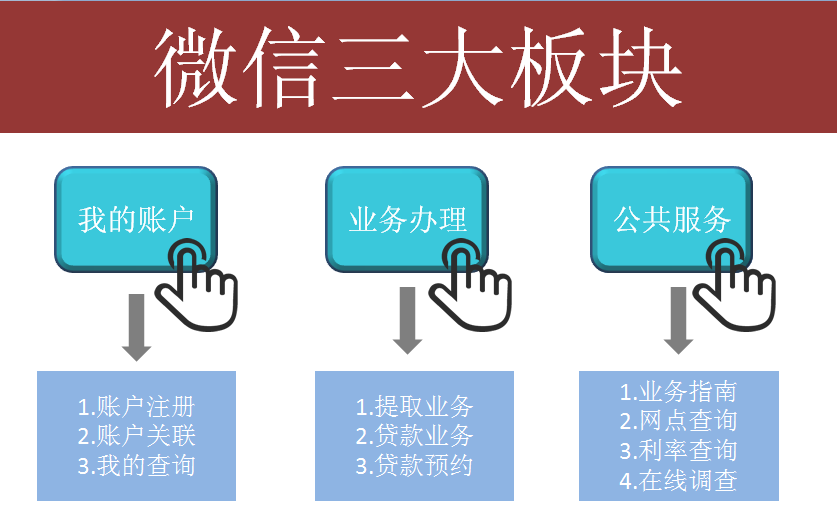 微信三大板块

我的账户

1.账户注册
2.账户关联
3.我的查询

业务办理

1.提取业务
2.贷款业务
3.贷款预约

公共服务

1.业务指南
2.网点查询
3.利率查询
4.在线调查